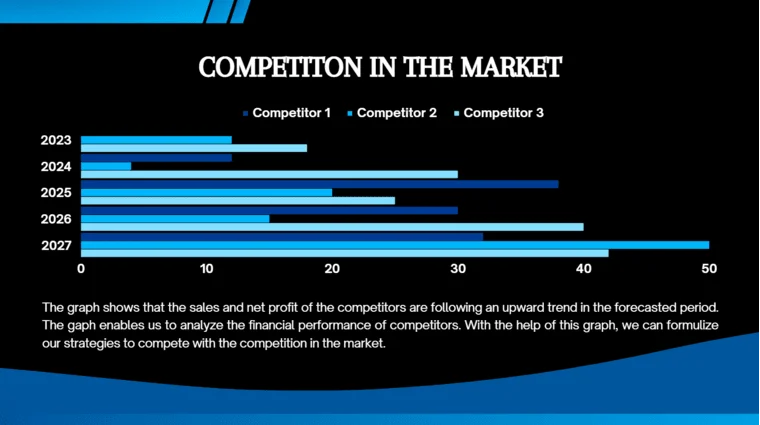 COMPETITON IN THE MARKET

Competitor 1 Competitor 2 Competitor 3

2023
2024
2025
2026
2027

0 10 20 30 40 50

The graph shows that the sales and net profit of the competitors are following an upward trend in the forecasted period. The gaph enables us to analyze the financial performance of competitors. With the help of this graph, we can formulize our strategies to compete with the competition in the market.